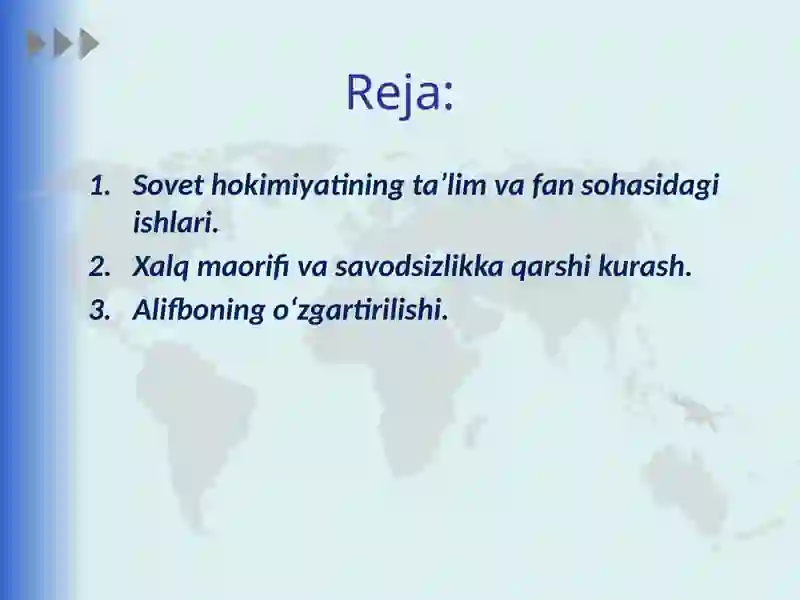 Reja:

1. Sovet hokimiyatining ta’lim va fan sohasidagi ishlari.
2. Xalq maorifi va savodsizlikka qarshi kurash.
3. Alifboning o‘zgartirilishi.